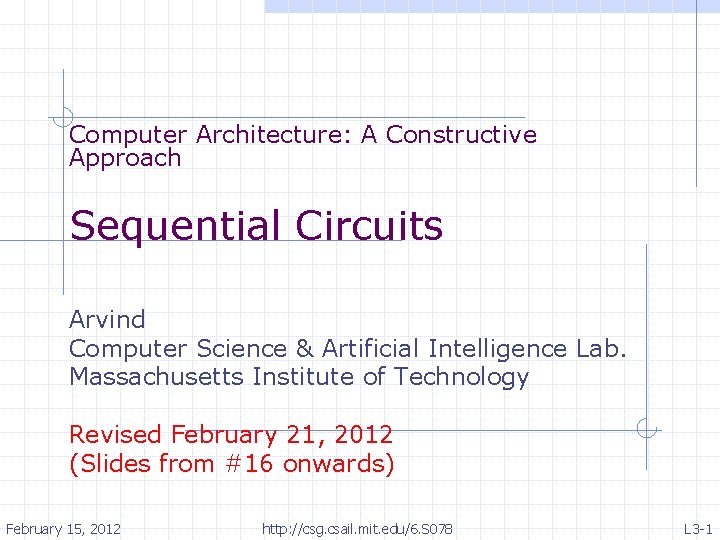 Computer Architecture: A Constructive Approach

Sequential Circuits

Arvind
Computer Science & Artificial Intelligence Lab.
Massachusetts Institute of Technology

Revised February 21, 2012
(Slides from #16 onwards)

February 15, 2012 http://csg.csail.mit.edu/6.S078 L3-1